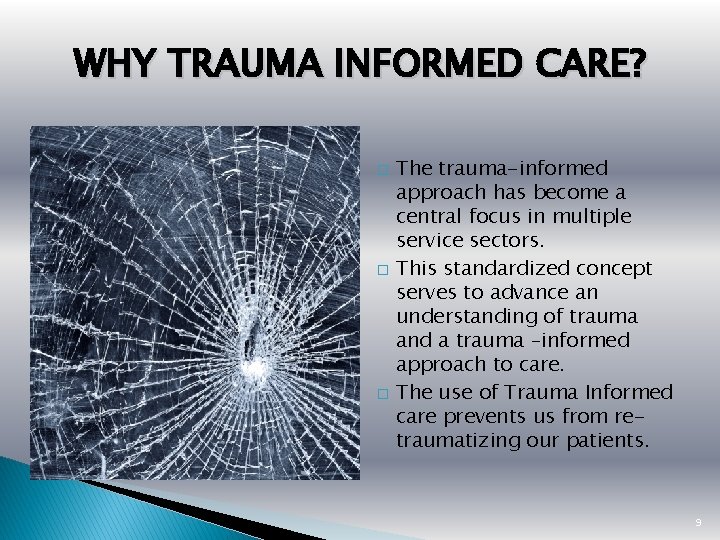 WHY TRAUMA INFORMED CARE?

□ The trauma-informed approach has become a central focus in multiple service sectors.

□ This standardized concept serves to advance an understanding of trauma and a trauma -informed approach to care.

□ The use of Trauma Informed care prevents us from re-traumatizing our patients.

9